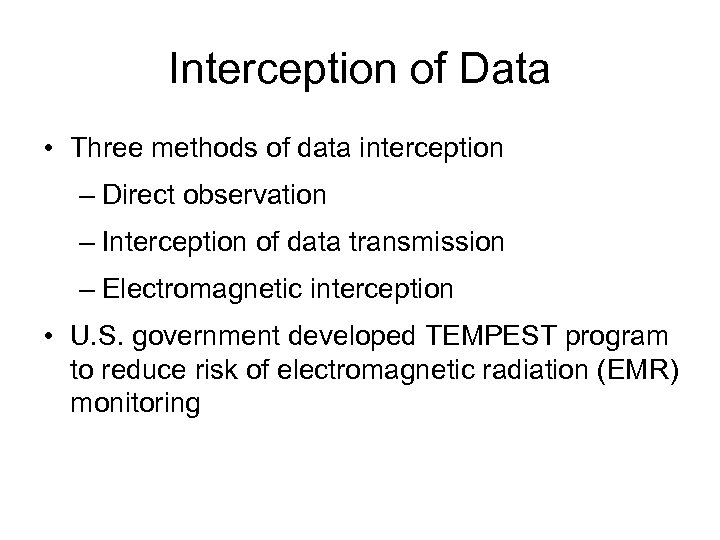 Interception of Data

• Three methods of data interception

– Direct observation

– Interception of data transmission

– Electromagnetic interception

• U.S. government developed TEMPEST program to reduce risk of electromagnetic radiation (EMR) monitoring